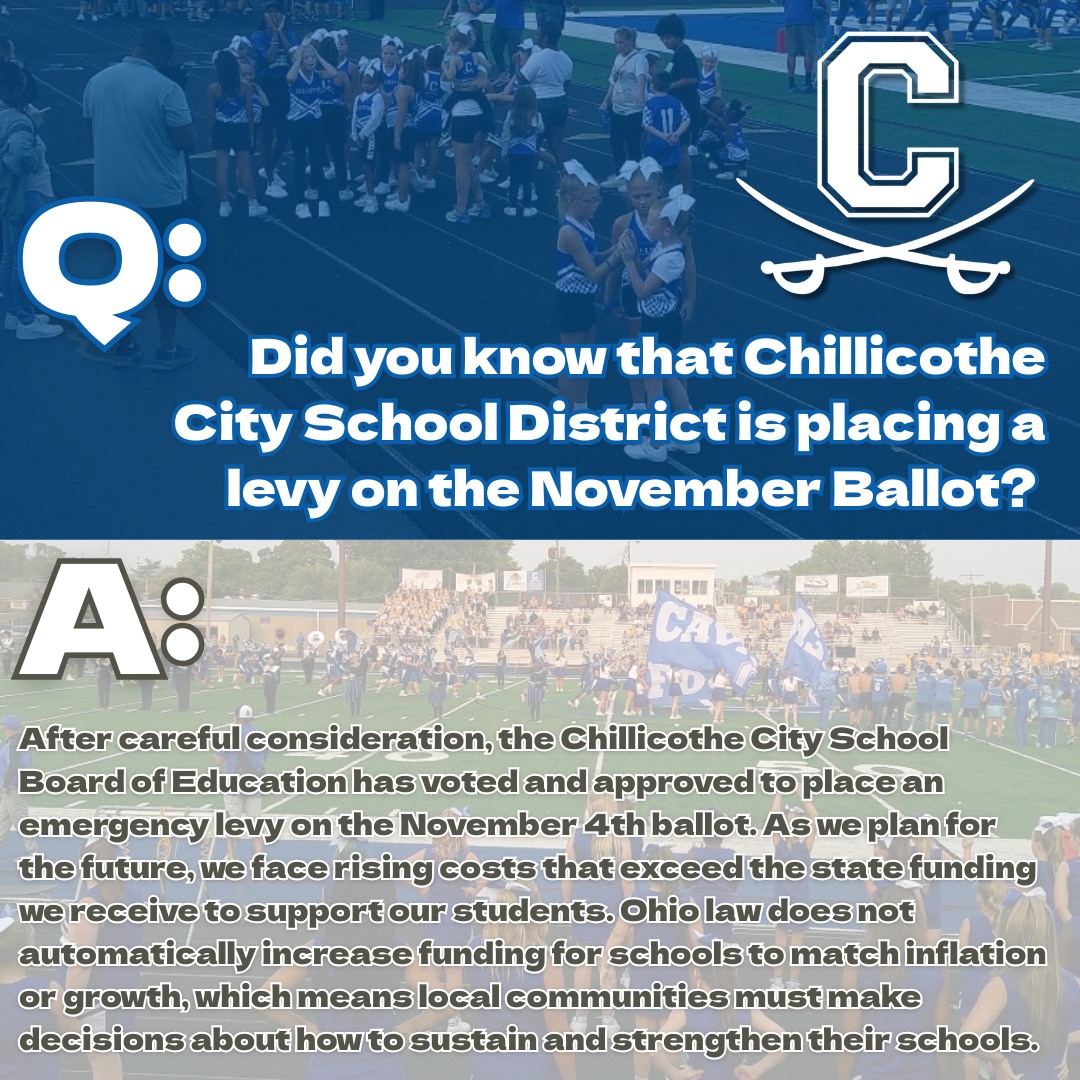 C

Q:

Did you know that Chillicothe City School District is placing a levy on the November Ballot?

A:

After careful consideration, the Chillicothe City School Board of Education has voted and approved to place an emergency levy on the November 4th ballot. As we plan for the future, we face rising costs that exceed the state funding we receive to support our students. Ohio law does not automatically increase funding for schools to match inflation or growth, which means local communities must make decisions about how to sustain and strengthen their schools.